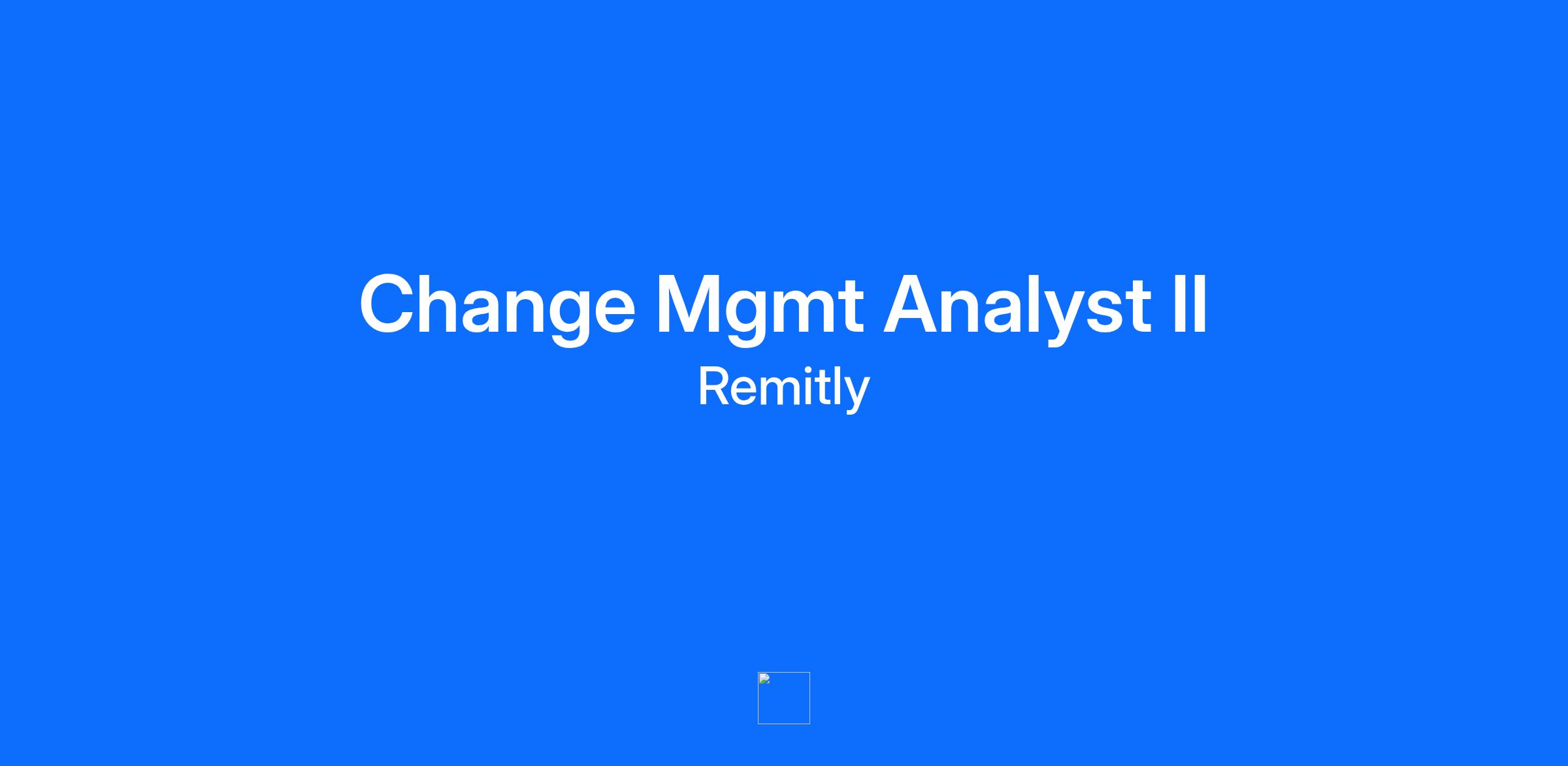 Change Mgmt Analyst II
Remitly